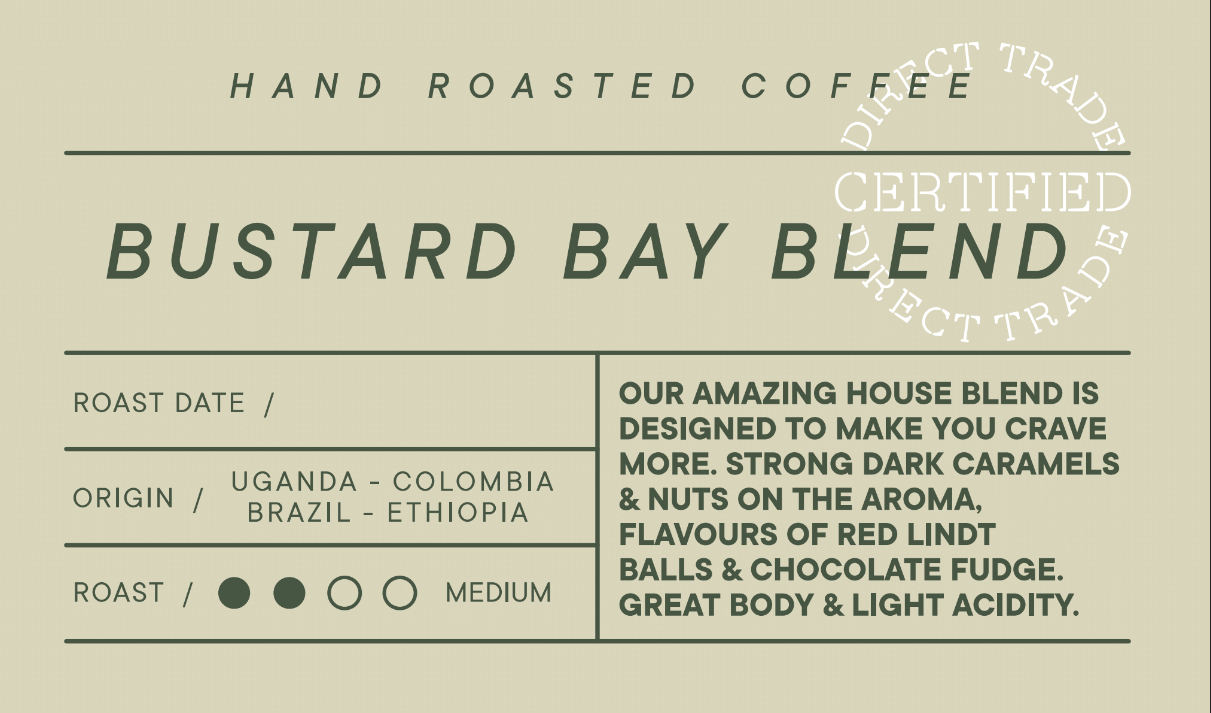 HAND ROASTED COFFEE

DIRECT TRADE
CERTIFIED
DIRECT TRADE

BUSTARD BAY BLEND

ROAST DATE /

ORIGIN / UGANDA - COLOMBIA BRAZIL - ETHIOPIA

ROAST / MEDIUM

OUR AMAZING HOUSE BLEND IS DESIGNED TO MAKE YOU CRAVE MORE. STRONG DARK CARAMELS & NUTS ON THE AROMA, FLAVOURS OF RED LINDT BALLS & CHOCOLATE FUDGE. GREAT BODY & LIGHT ACIDITY.